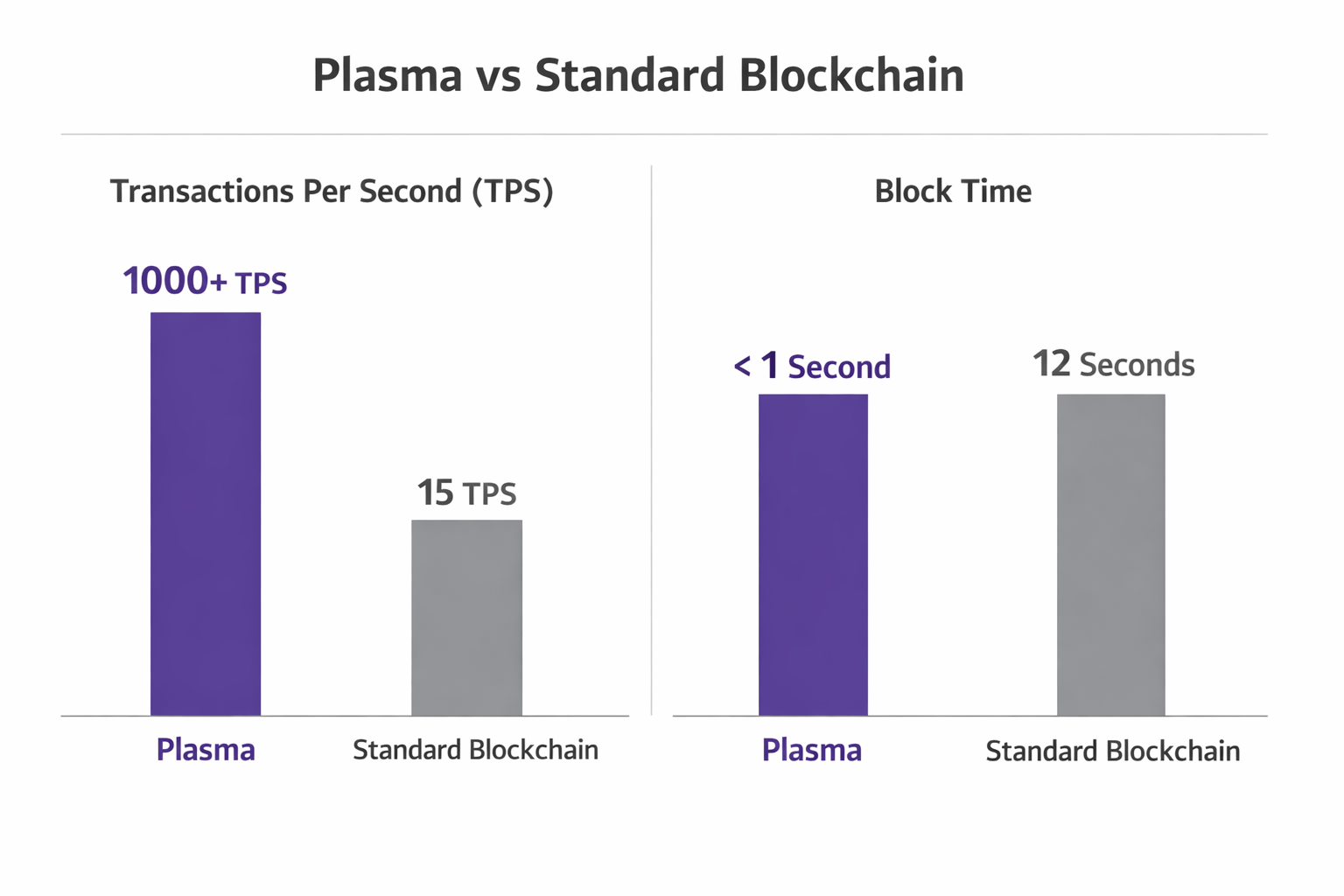 Plasma vs Standard Blockchain

Transactions Per Second (TPS)

1000+ TPS

15 TPS

Plasma

Standard Blockchain

Block Time

< 1 Second

12 Seconds

Plasma

Standard Blockchain